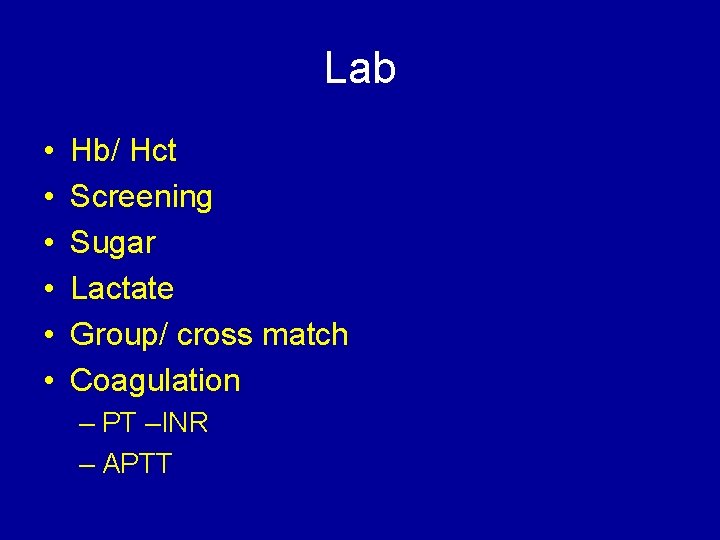 Lab

• Hb/ Hct
• Screening
• Sugar
• Lactate
• Group/ cross match
• Coagulation
– PT –INR
– APTT